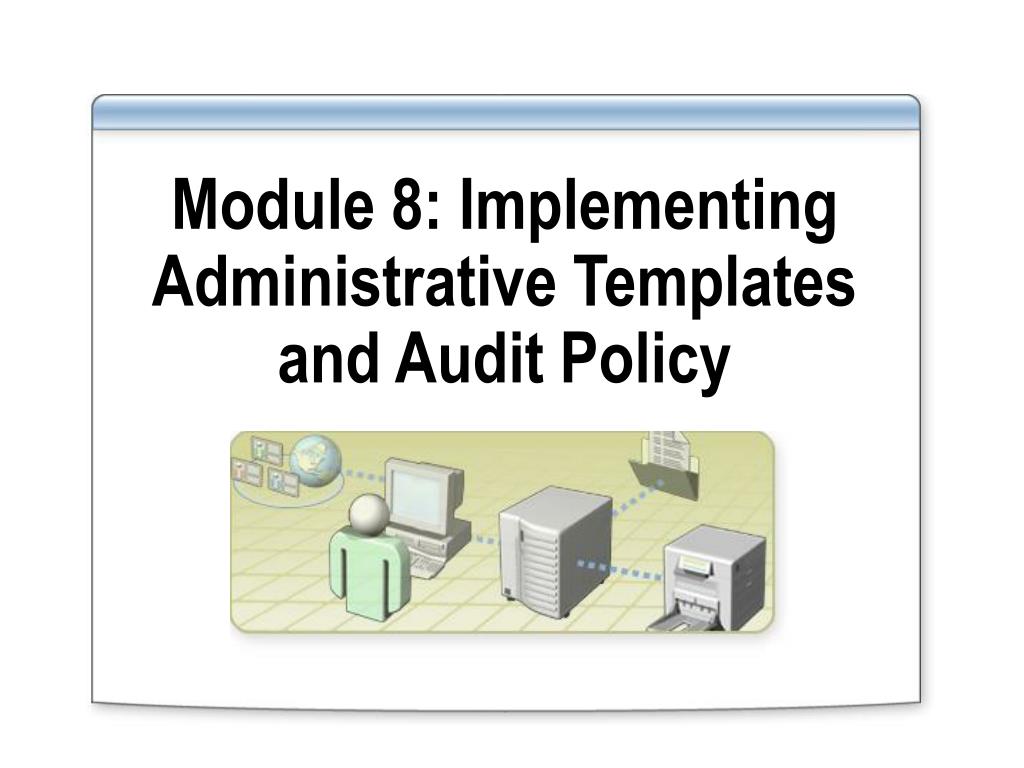 Module 8: Implementing Administrative Templates and Audit Policy